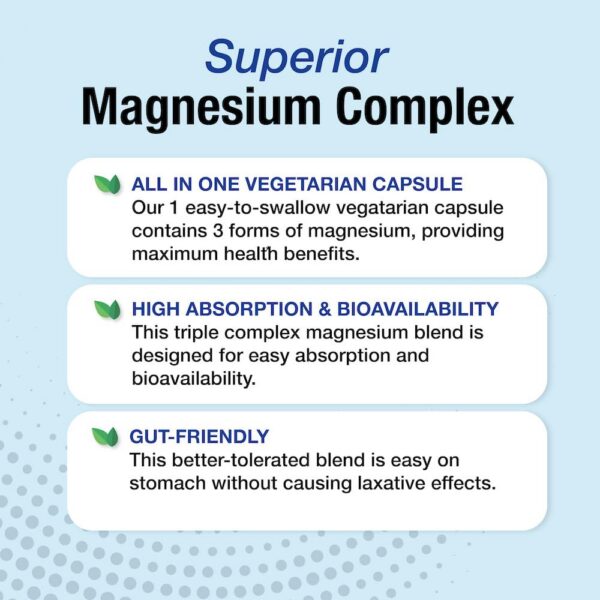 Superior
Magnesium Complex

ALL IN ONE VEGETARIAN CAPSULE
Our 1 easy-to-swallow vegatarian capsule contains 3 forms of magnesium, providing maximum health benefits.

HIGH ABSORPTION & BIOAVAILABILITY
This triple complex magnesium blend is designed for easy absorption and bioavailability.

GUT-FRIENDLY
This better-tolerated blend is easy on stomach without causing laxative effects.